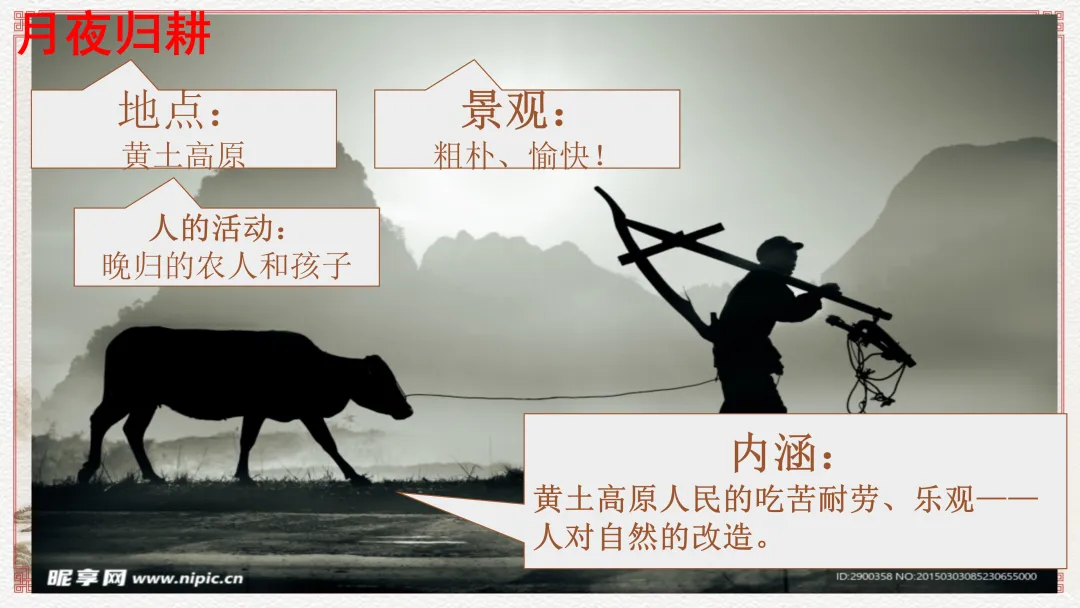 月夜归耕

地点：
黄土高原

景观：
粗朴、愉快！

人的活动：
晚归的农人和孩子

内涵：
黄土高原人民的吃苦耐劳、乐观——人对自然的改造。

昵享网 www.nipic.cn

ID:2900358 NO:20150303085230655000